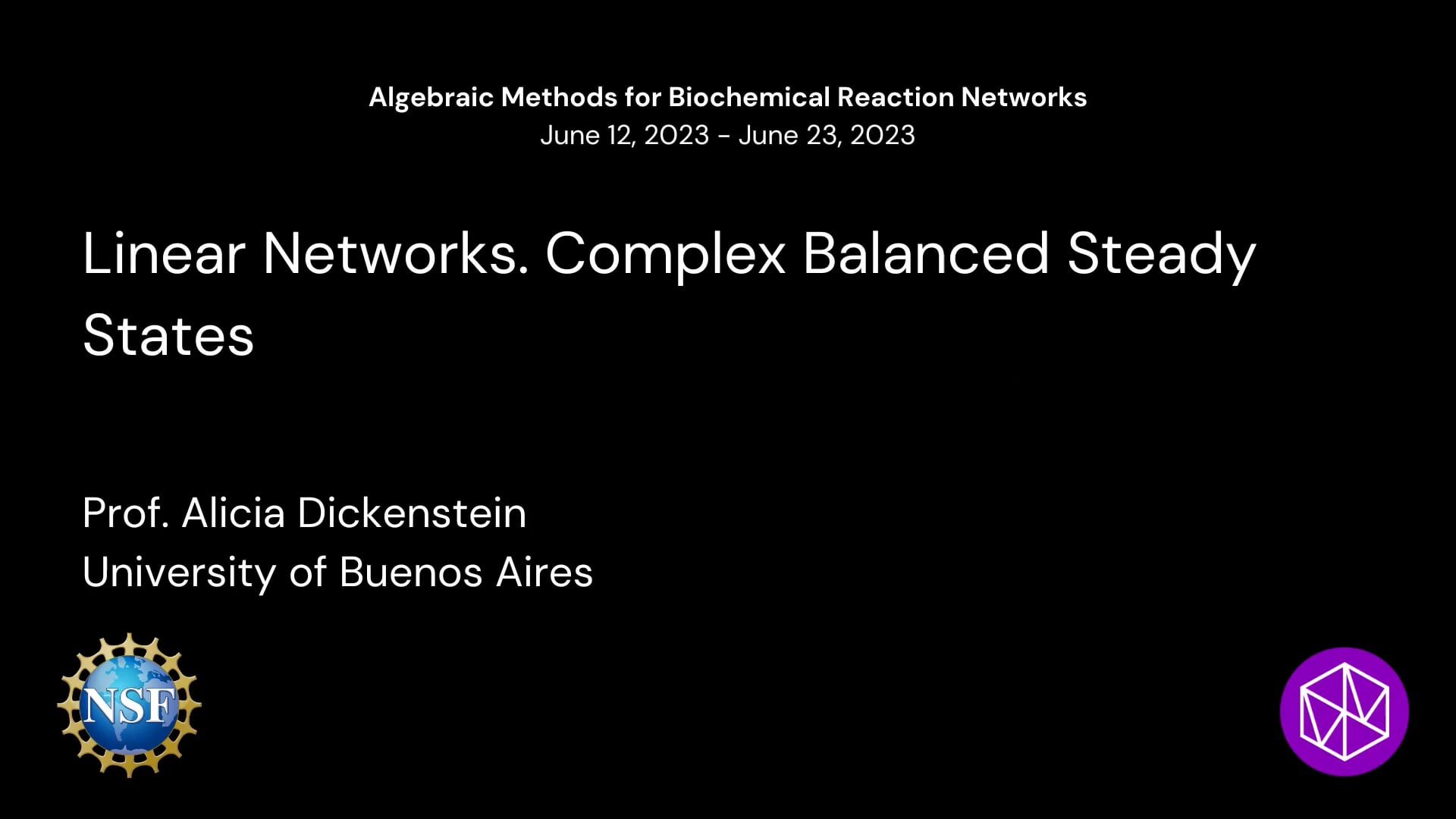 Algebraic Methods for Biochemical Reaction Networks
June 12, 2023 - June 23, 2023

Linear Networks. Complex Balanced Steady States

Prof. Alicia Dickenstein
University of Buenos Aires

NSF